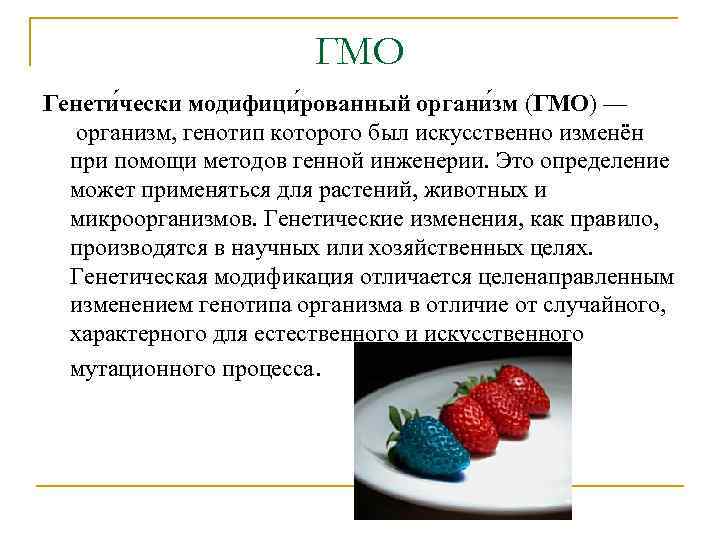 ГМО

Генети́чески модифици́рованный органи́зм (ГМО) — организм, генотип которого был искусственно изменён при помощи методов генной инженерии. Это определение может применяться для растений, животных и микроорганизмов. Генетические изменения, как правило, производятся в научных или хозяйственных целях. Генетическая модификация отличается целенаправленным изменением генотипа организма в отличие от случайного, характерного для естественного и искусственного мутационного процесса.